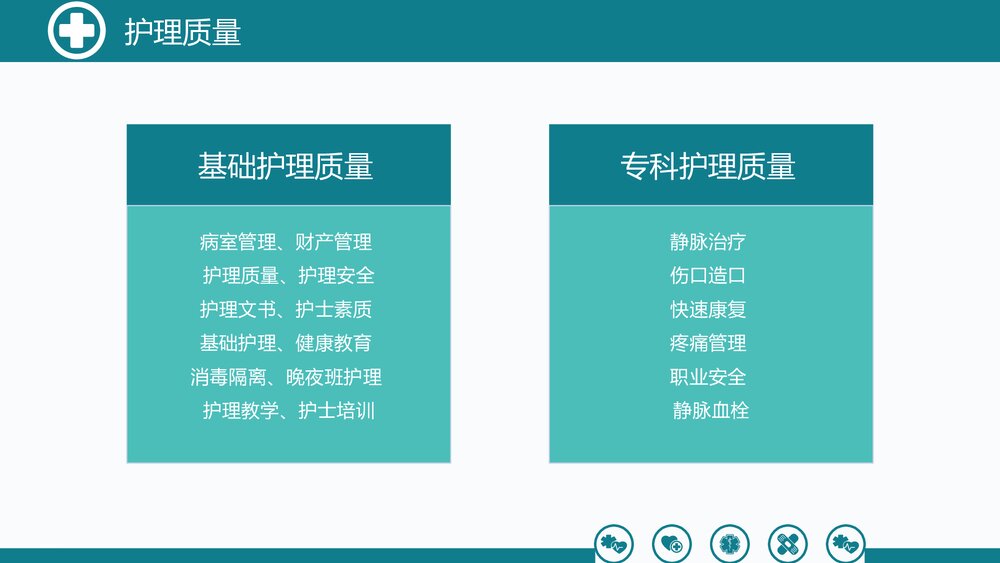 护理质量

基础护理质量

病室管理、财产管理
护理质量、护理安全
护理文书、护士素质
基础护理、健康教育
消毒隔离、晚夜班护理
护理教学、护士培训

专科护理质量

静脉治疗
伤口造口
快速康复
疼痛管理
职业安全
静脉血栓